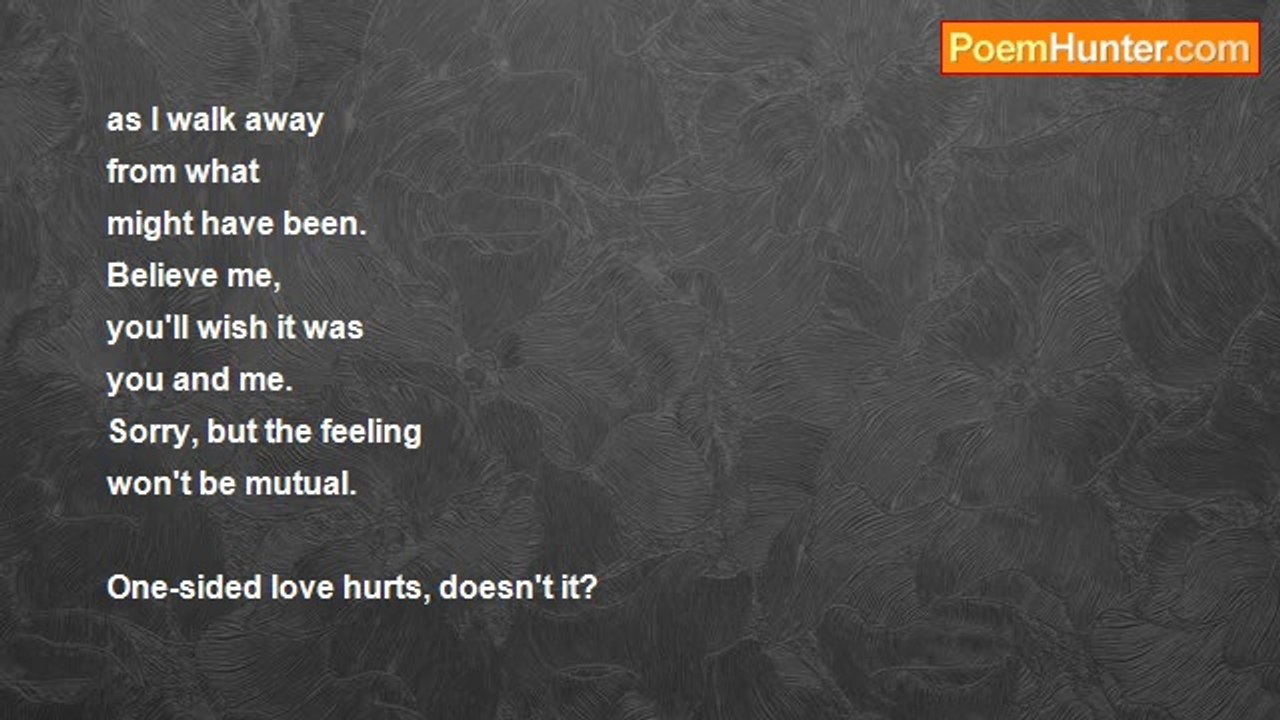 PoemHunter.com

as I walk away
from what
might have been.
Believe me,
you'll wish it was
you and me.
Sorry, but the feeling
won't be mutual.

One-sided love hurts, doesn't it?